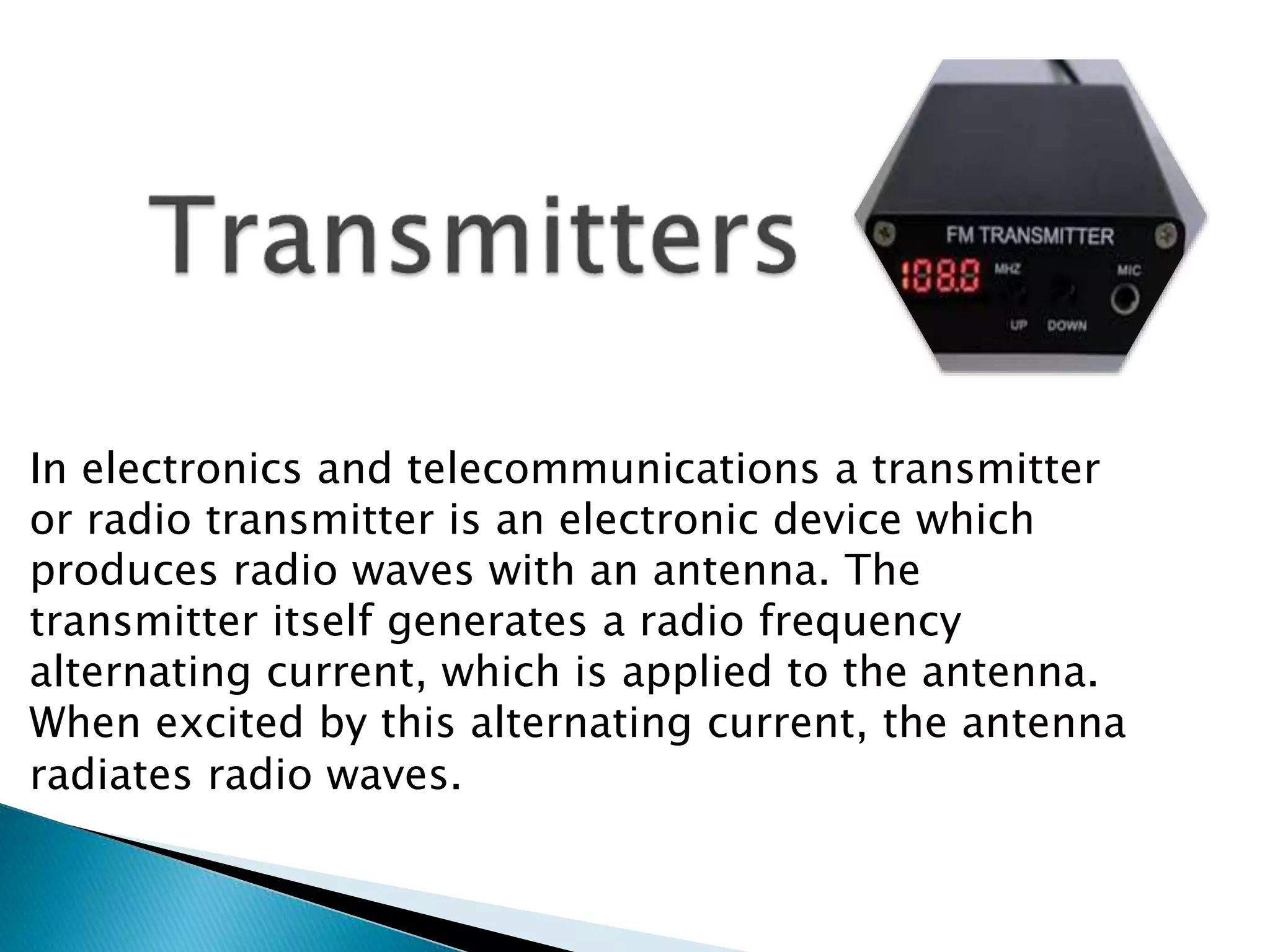 Transmitters

FM TRANSMITTER
108.0 MHZ
MIC
UP DOWN

In electronics and telecommunications a transmitter or radio transmitter is an electronic device which produces radio waves with an antenna. The transmitter itself generates a radio frequency alternating current, which is applied to the antenna. When excited by this alternating current, the antenna radiates radio waves.